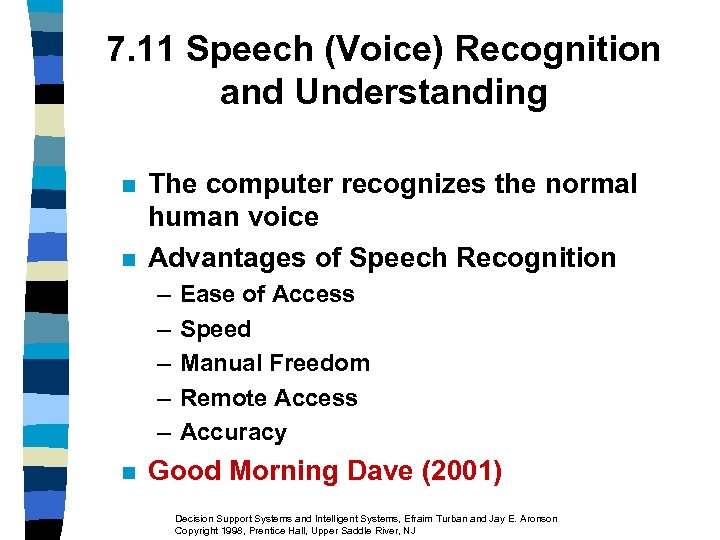 7.11 Speech (Voice) Recognition and Understanding

- The computer recognizes the normal human voice
- Advantages of Speech Recognition
  – Ease of Access
  – Speed
  – Manual Freedom
  – Remote Access
  – Accuracy
- Good Morning Dave (2001)

Decision Support Systems and Intelligent Systems, Efraim Turban and Jay E. Aronson
Copyright 1998, Prentice Hall, Upper Saddle River, NJ